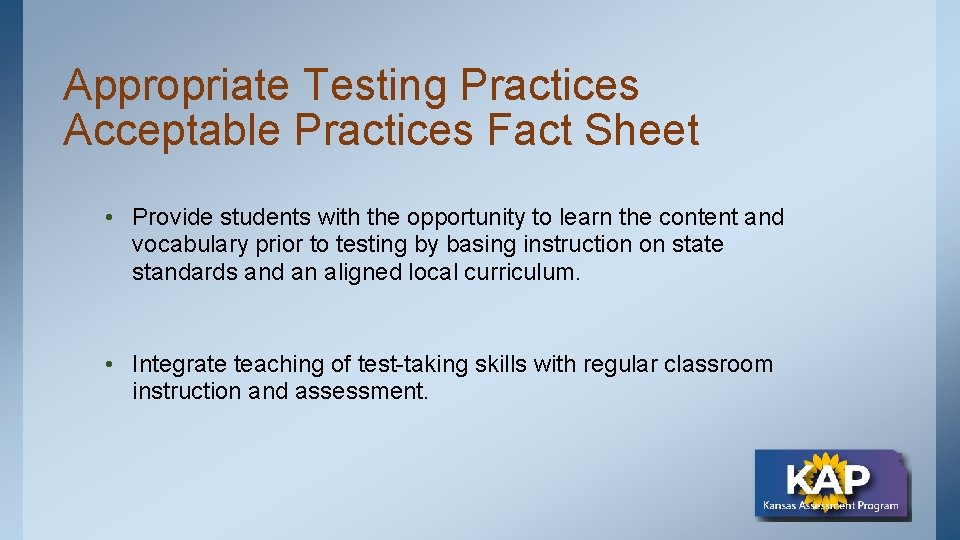 Appropriate Testing Practices
Acceptable Practices Fact Sheet

• Provide students with the opportunity to learn the content and vocabulary prior to testing by basing instruction on state standards and an aligned local curriculum.

• Integrate teaching of test-taking skills with regular classroom instruction and assessment.

KAP
Kansas Assessment Program